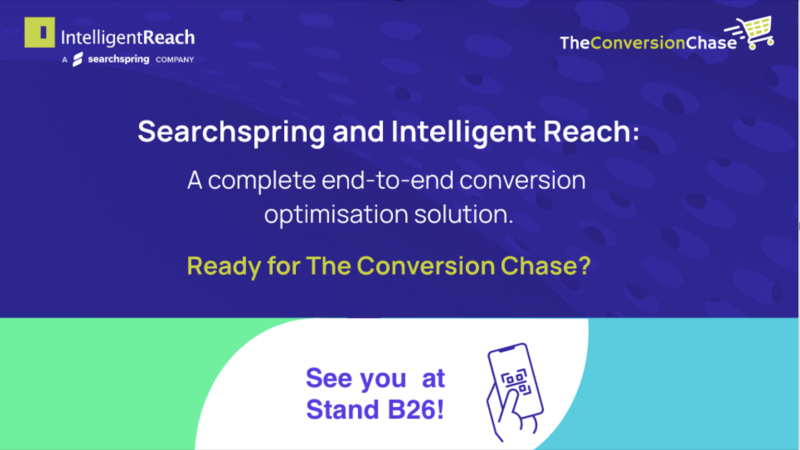 IntelligentReach
A searchspring COMPANY

TheConversionChase

Searchspring and Intelligent Reach:

A complete end-to-end conversion optimisation solution.

Ready for The Conversion Chase?

See you at Stand B26!